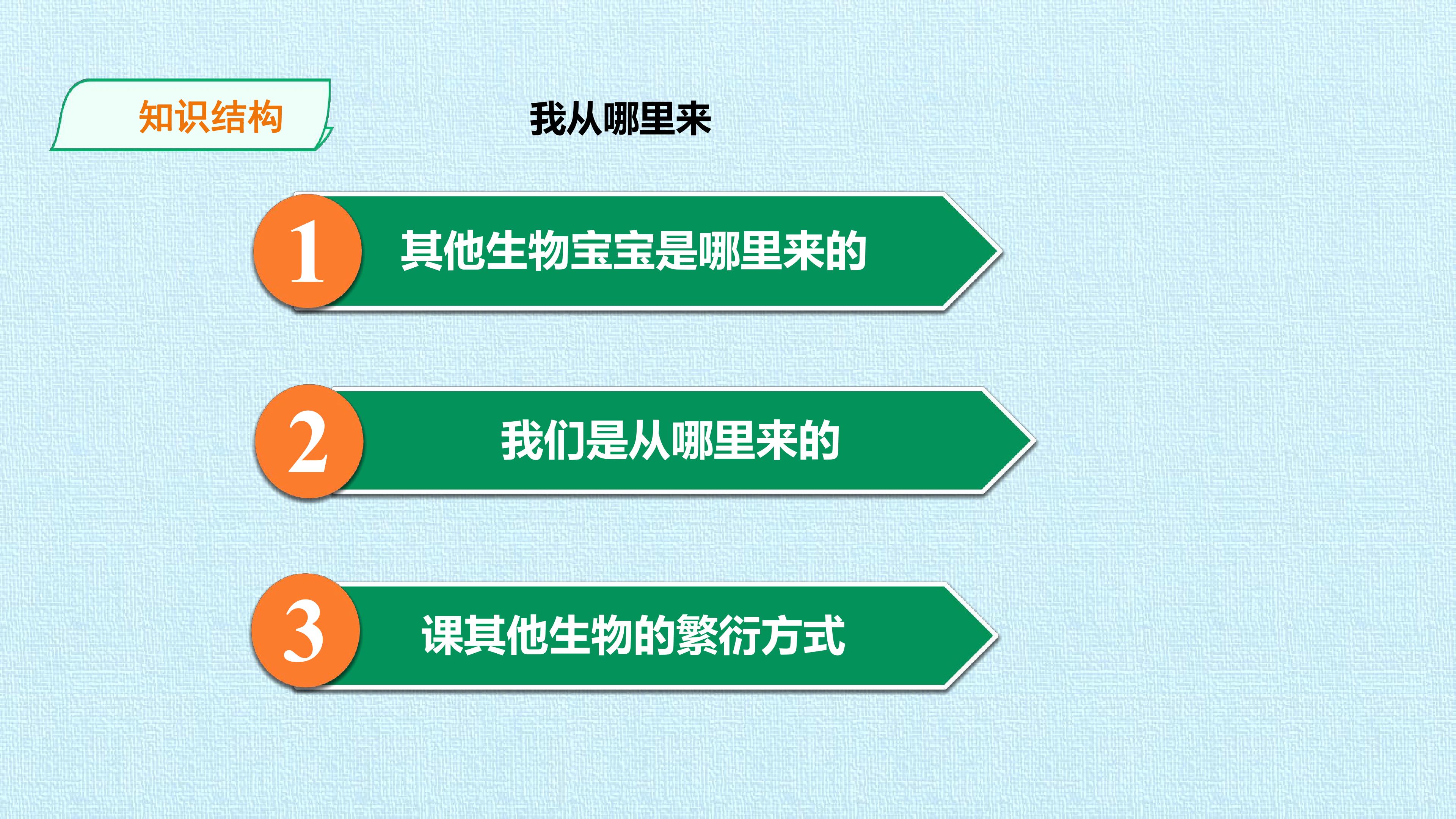 知识结构

我从哪里来

1 其他生物宝宝是哪里来的

2 我们是从哪里来的

3 课其他生物的繁衍方式